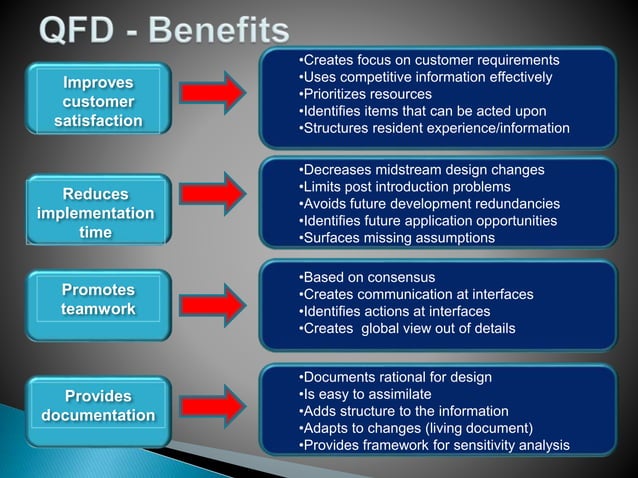 QFD - Benefits

Improves customer satisfaction

•Creates focus on customer requirements
•Uses competitive information effectively
•Prioritizes resources
•Identifies items that can be acted upon
•Structures resident experience/information

Reduces implementation time

•Decreases midstream design changes
•Limits post introduction problems
•Avoids future development redundancies
•Identifies future application opportunities
•Surfaces missing assumptions

Promotes teamwork

•Based on consensus
•Creates communication at interfaces
•Identifies actions at interfaces
•Creates global view out of details

Provides documentation

•Documents rational for design
•Is easy to assimilate
•Adds structure to the information
•Adapts to changes (living document)
•Provides framework for sensitivity analysis